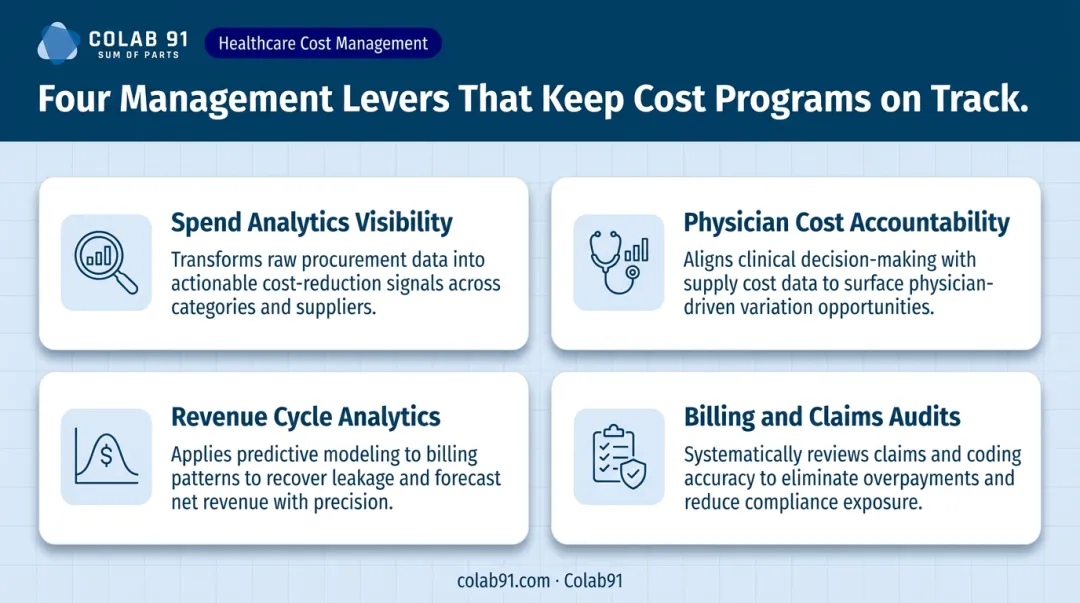 COLAB 91
SUM OF PARTS

Healthcare Cost Management

Four Management Levers That Keep Cost Programs on Track.

Spend Analytics Visibility

Transforms raw procurement data into actionable cost-reduction signals across categories and suppliers.

Physician Cost Accountability

Aligns clinical decision-making with supply cost data to surface physician-driven variation opportunities.

Revenue Cycle Analytics

Applies predictive modeling to billing patterns to recover leakage and forecast net revenue with precision.

Billing and Claims Audits

Systematically reviews claims and coding accuracy to eliminate overpayments and reduce compliance exposure.

colab91.com · Colab91